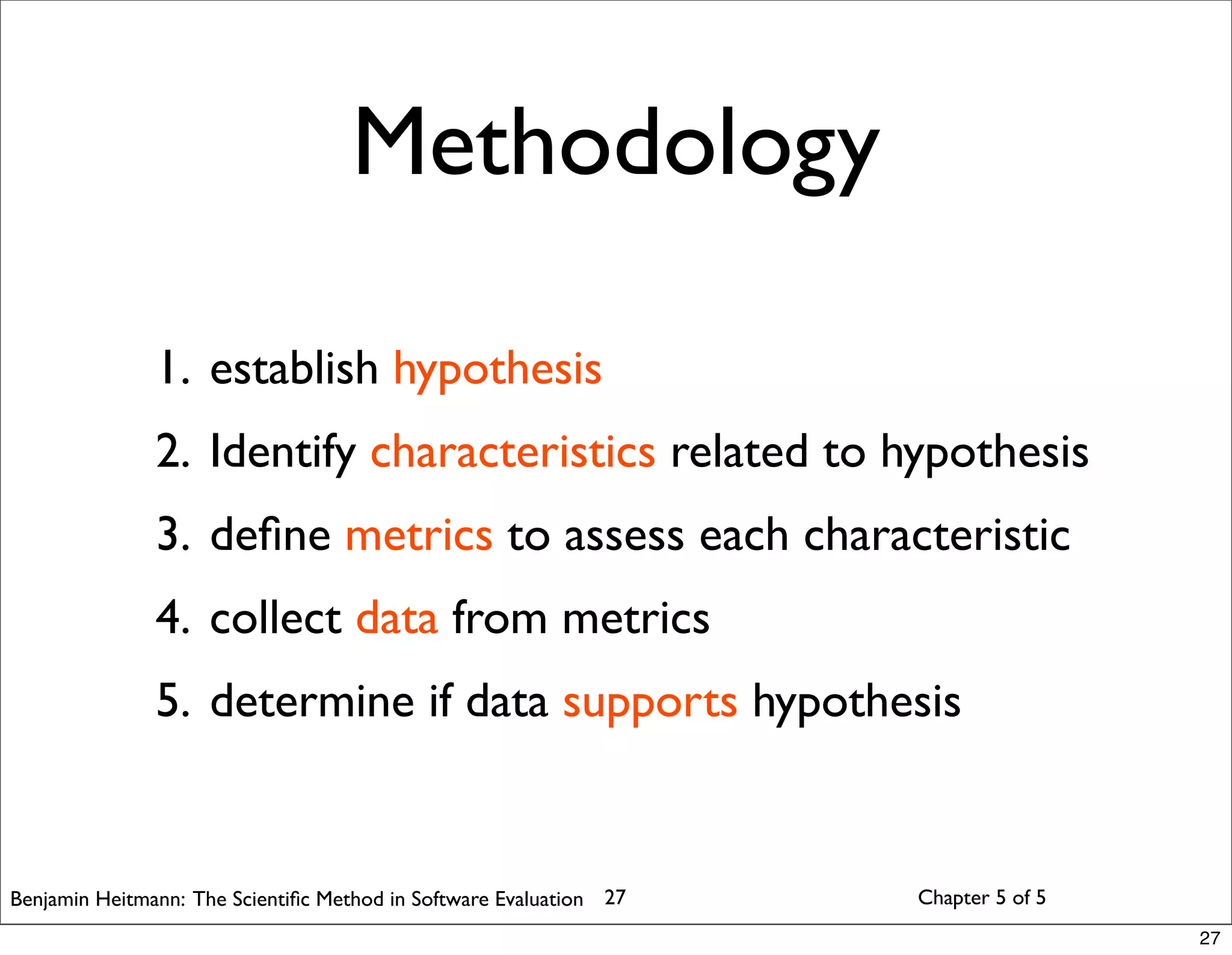 Methodology

1. establish hypothesis
2. Identify characteristics related to hypothesis
3. define metrics to assess each characteristic
4. collect data from metrics
5. determine if data supports hypothesis

Benjamin Heitmann: The Scientific Method in Software Evaluation 27 Chapter 5 of 5

27